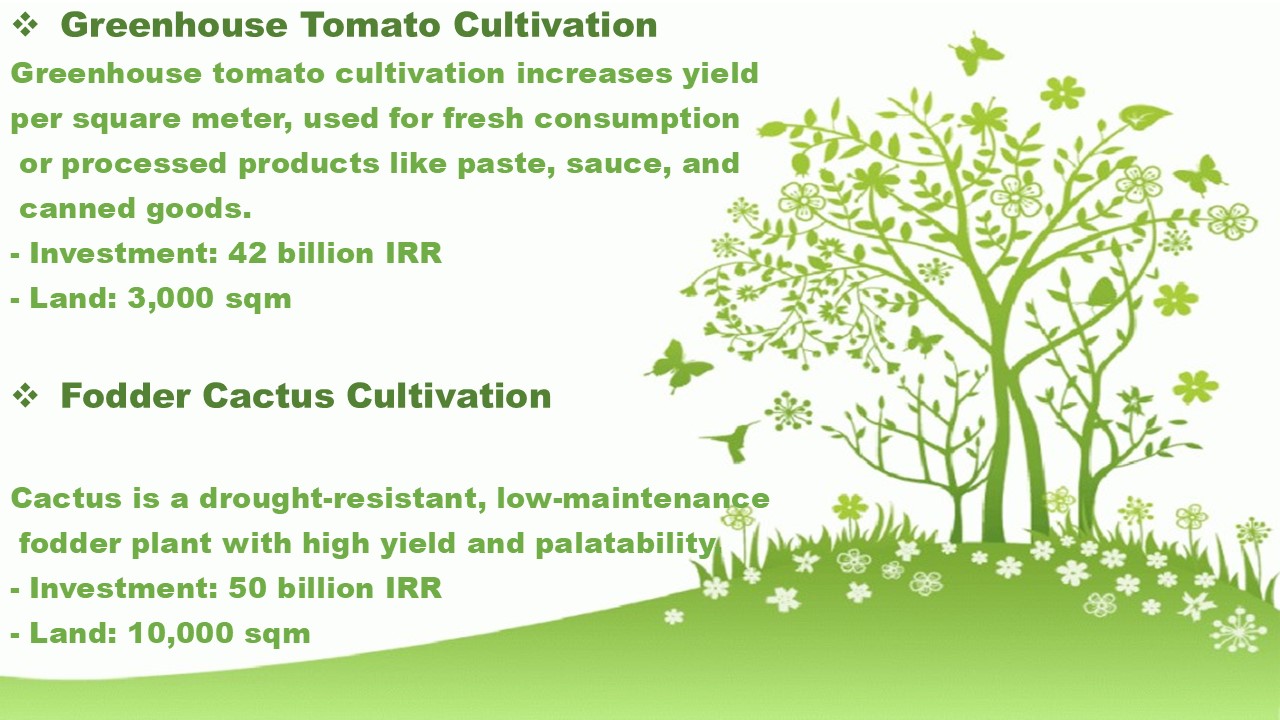 ❖ Greenhouse Tomato Cultivation

Greenhouse tomato cultivation increases yield per square meter, used for fresh consumption or processed products like paste, sauce, and canned goods.
- Investment: 42 billion IRR
- Land: 3,000 sqm

❖ Fodder Cactus Cultivation

Cactus is a drought-resistant, low-maintenance fodder plant with high yield and palatability
- Investment: 50 billion IRR
- Land: 10,000 sqm